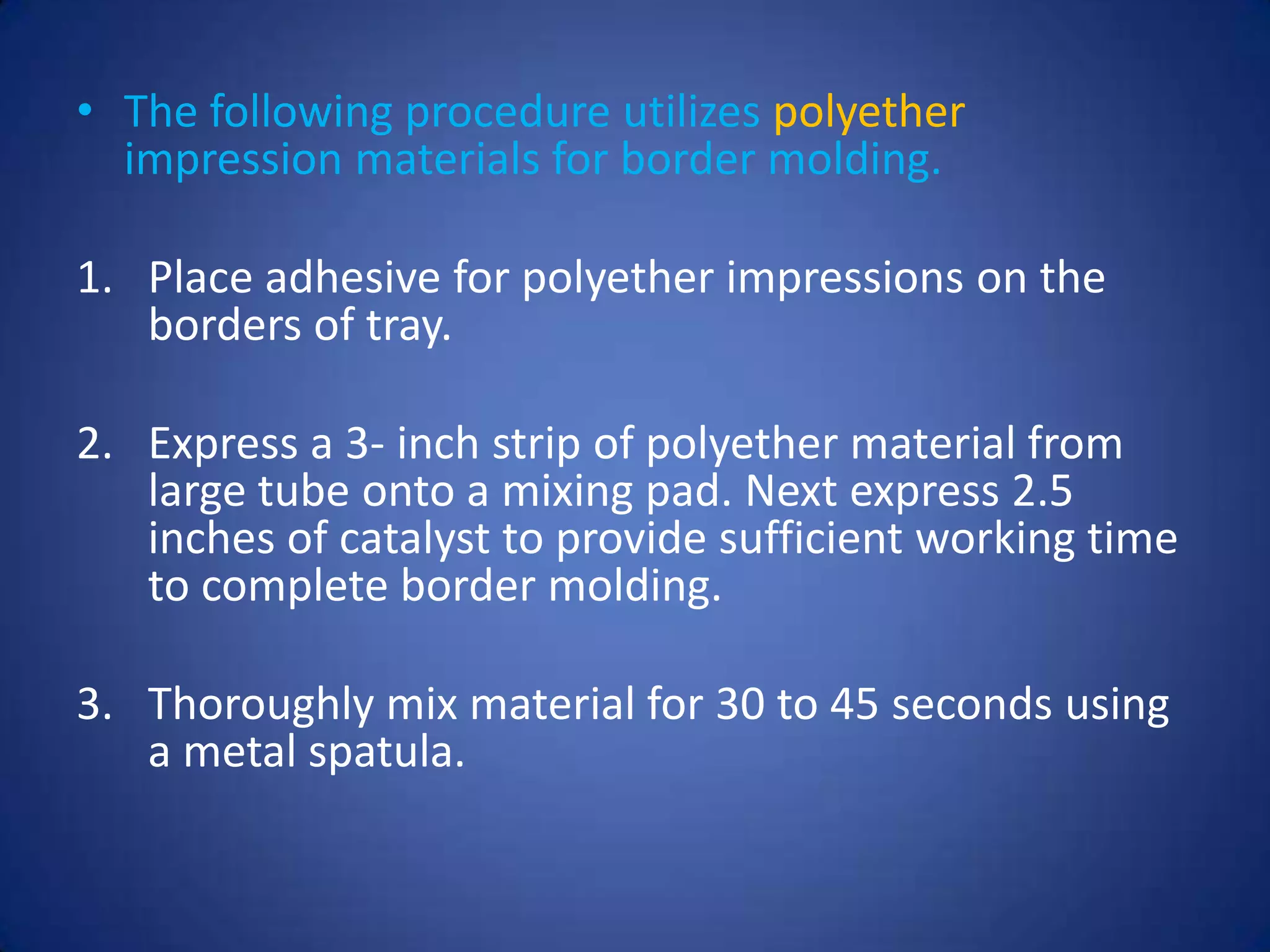 • The following procedure utilizes polyether impression materials for border molding.

1. Place adhesive for polyether impressions on the borders of tray.

2. Express a 3- inch strip of polyether material from large tube onto a mixing pad. Next express 2.5 inches of catalyst to provide sufficient working time to complete border molding.

3. Thoroughly mix material for 30 to 45 seconds using a metal spatula.